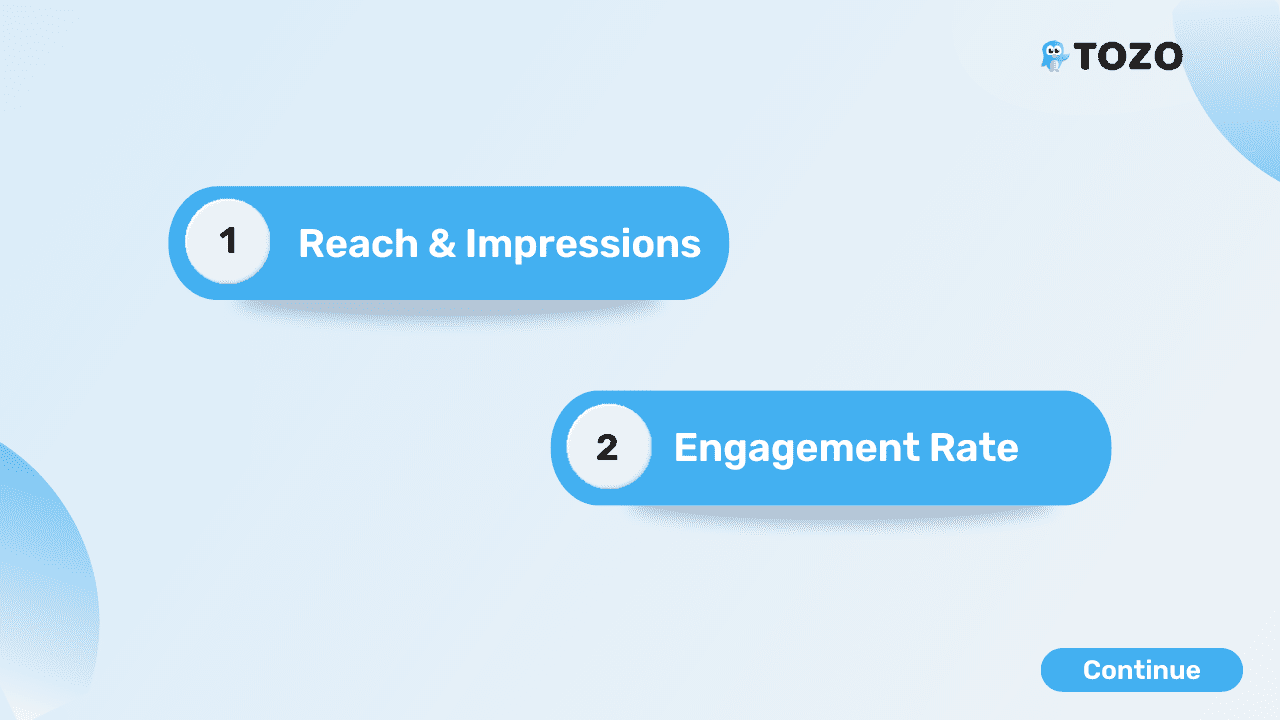 TOZO

1 Reach & Impressions

2 Engagement Rate

Continue